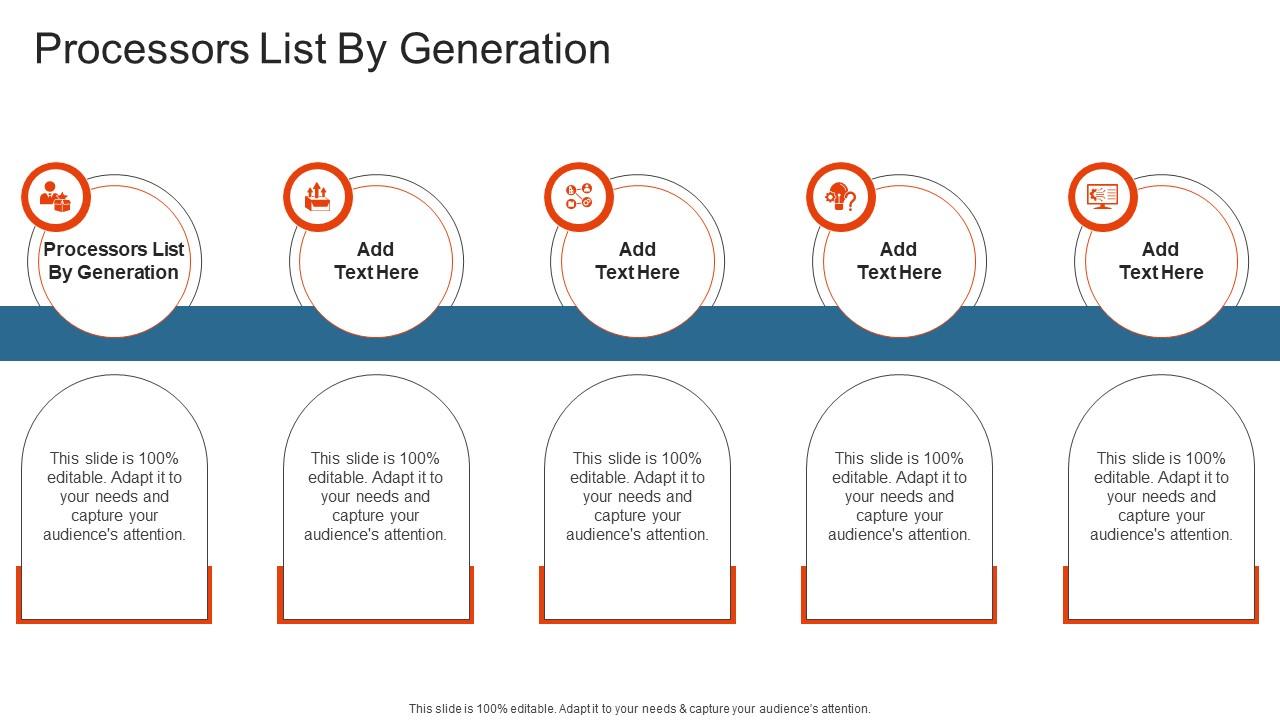 Processors List By Generation

Processors List By Generation

Add Text Here

Add Text Here

Add Text Here

Add Text Here

This slide is 100% editable. Adapt it to your needs and capture your audience's attention.

This slide is 100% editable. Adapt it to your needs and capture your audience's attention.

This slide is 100% editable. Adapt it to your needs and capture your audience's attention.

This slide is 100% editable. Adapt it to your needs and capture your audience's attention.

This slide is 100% editable. Adapt it to your needs and capture your audience's attention.

This slide is 100% editable. Adapt it to your needs & capture your audience's attention.